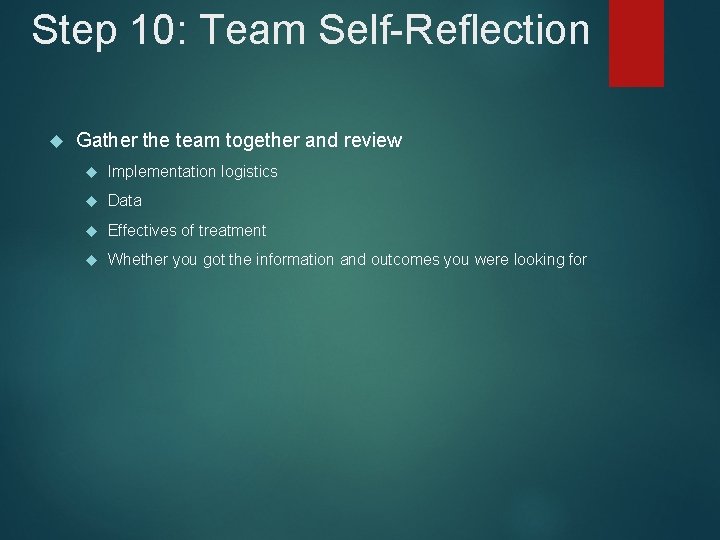 Step 10: Team Self-Reflection

Gather the team together and review

Implementation logistics

Data

Effectives of treatment

Whether you got the information and outcomes you were looking for